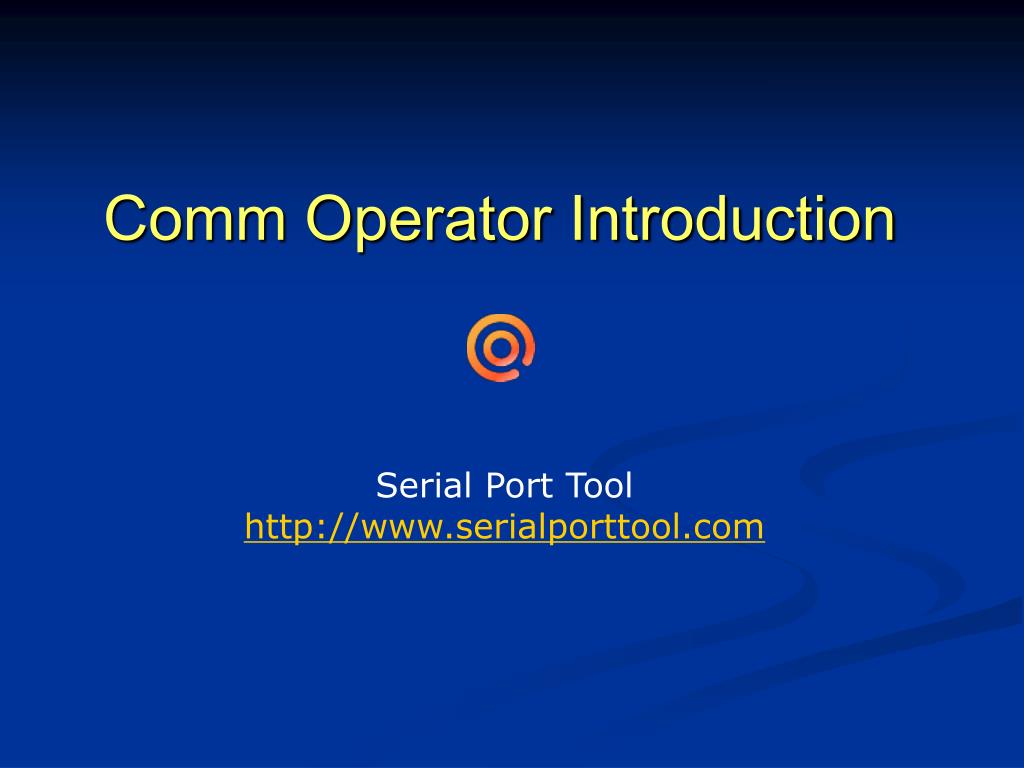 Comm Operator Introduction

Serial Port Tool
http://www.serialporttool.com